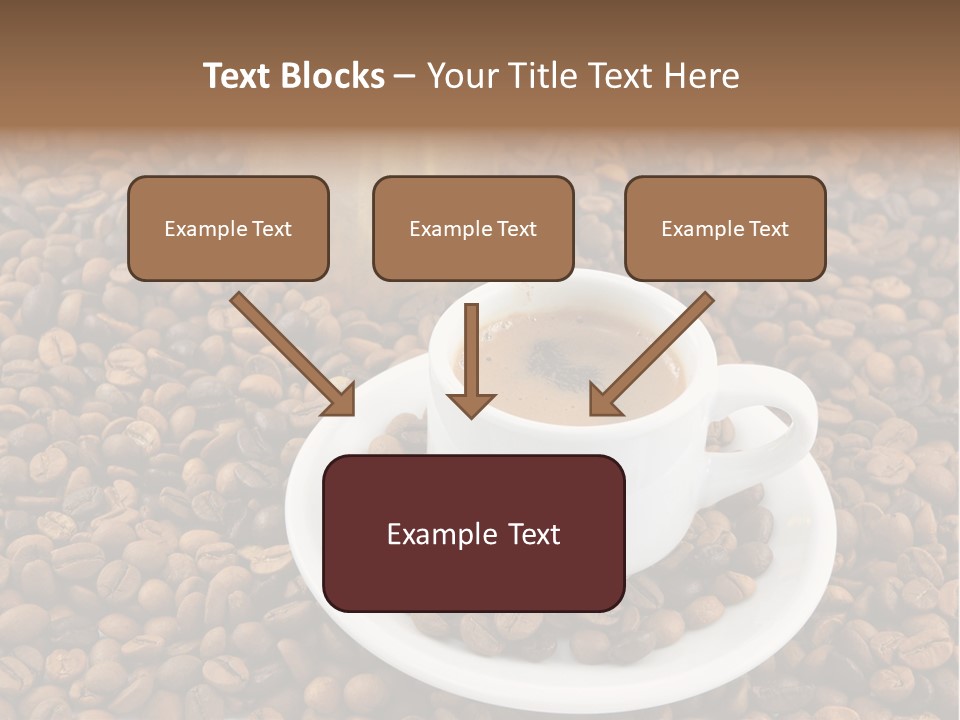 Text Blocks – Your Title Text Here

Example Text

Example Text

Example Text

Example Text